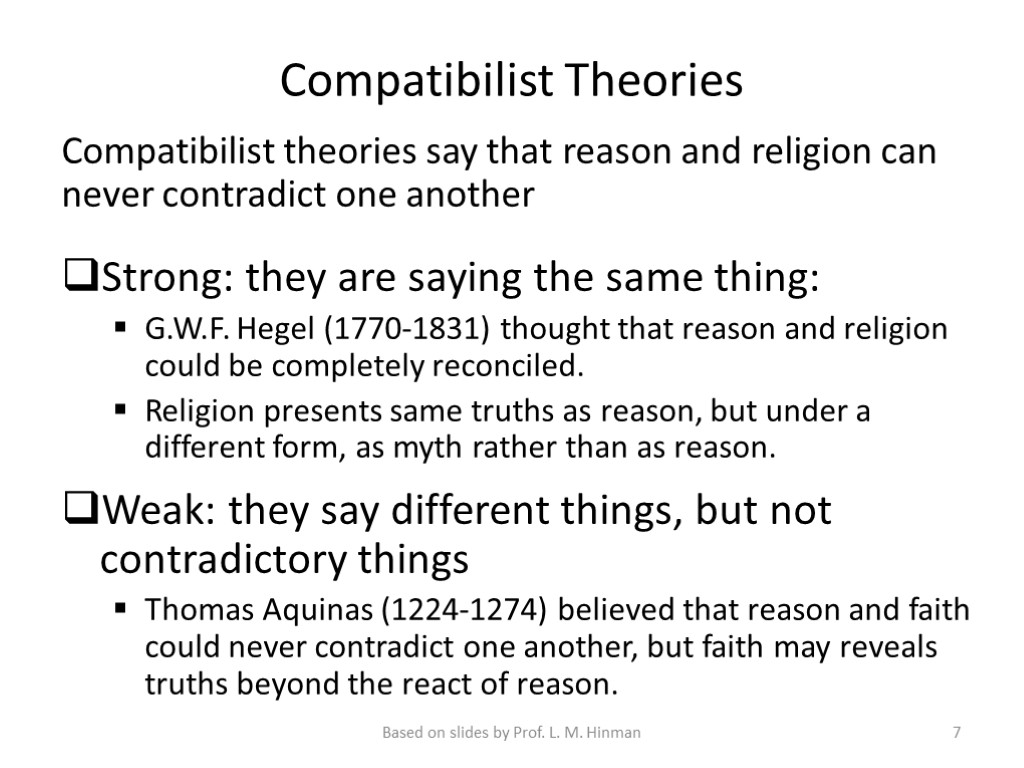 Compatibilist Theories

Compatibilist theories say that reason and religion can never contradict one another

❑Strong: they are saying the same thing:

▪ G.W.F. Hegel (1770-1831) thought that reason and religion could be completely reconciled.

▪ Religion presents same truths as reason, but under a different form, as myth rather than as reason.

❑Weak: they say different things, but not contradictory things

▪ Thomas Aquinas (1224-1274) believed that reason and faith could never contradict one another, but faith may reveals truths beyond the react of reason.

Based on slides by Prof. L. M. Hinman

7